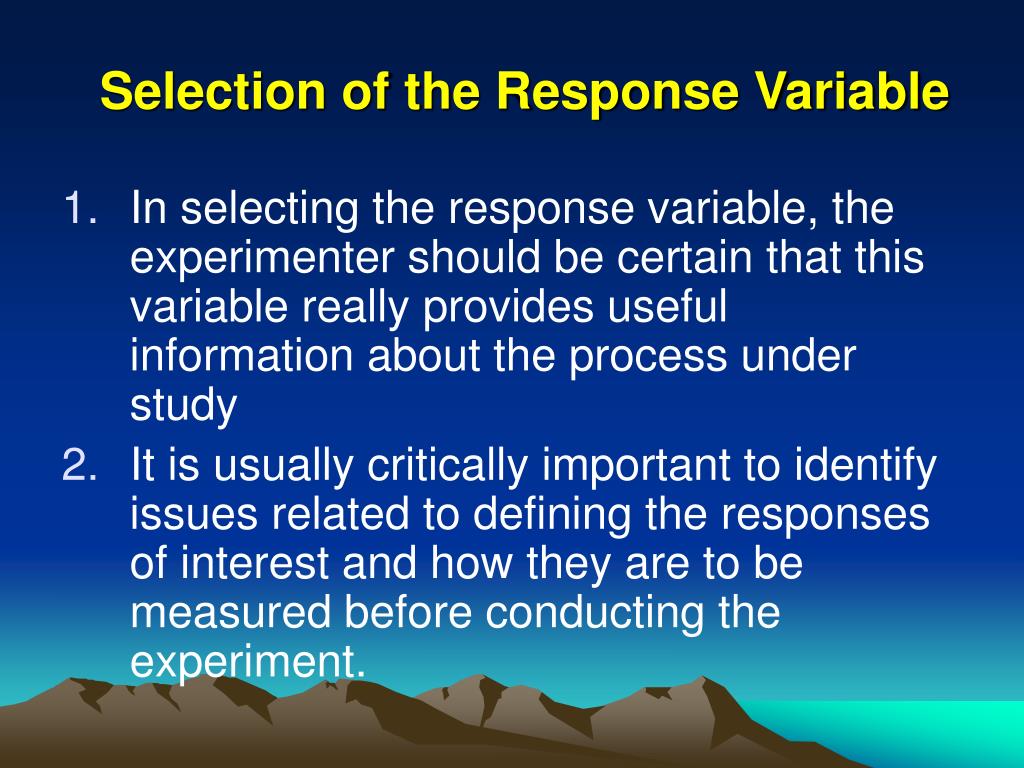 Selection of the Response Variable

1. In selecting the response variable, the experimenter should be certain that this variable really provides useful information about the process under study

2. It is usually critically important to identify issues related to defining the responses of interest and how they are to be measured before conducting the experiment.